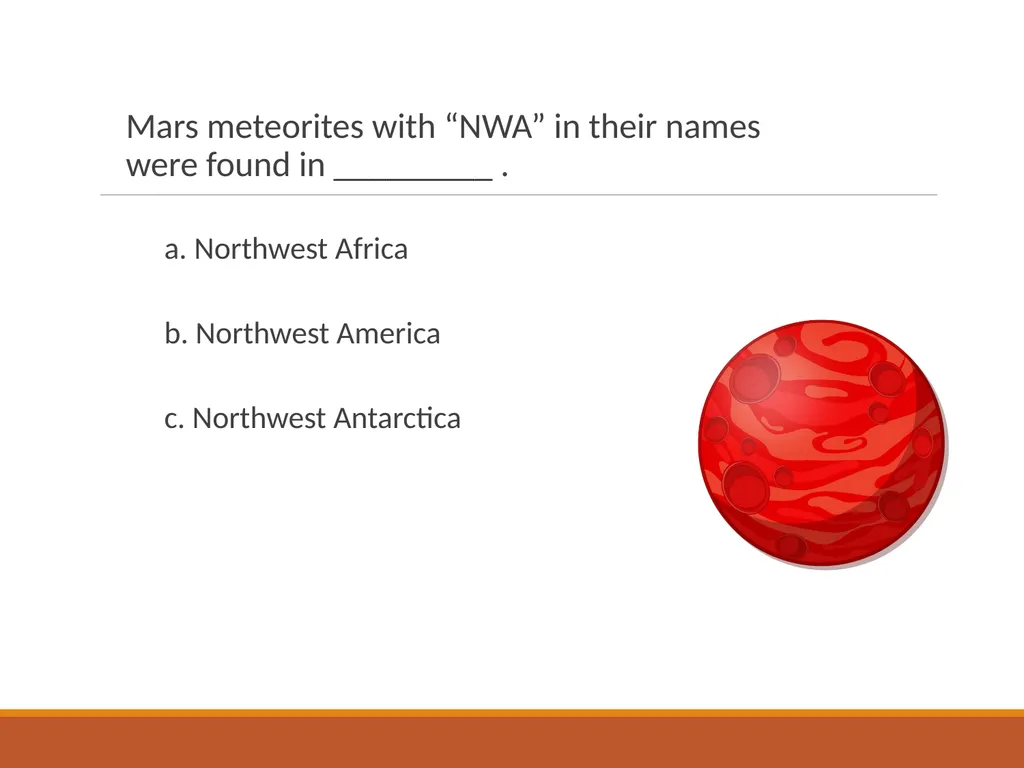 Mars meteorites with “NWA” in their names were found in _________ .

a. Northwest Africa

b. Northwest America

c. Northwest Antarctica